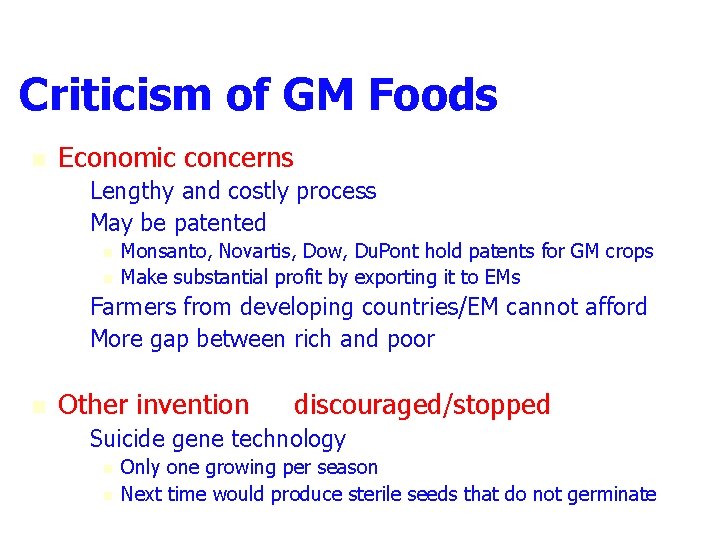 Criticism of GM Foods

Economic concerns

Lengthy and costly process

May be patented

Monsanto, Novartis, Dow, DuPont hold patents for GM crops

Make substantial profit by exporting it to EMs

Farmers from developing countries/EM cannot afford

More gap between rich and poor

Other invention discouraged/stopped

Suicide gene technology

Only one growing per season

Next time would produce sterile seeds that do not germinate